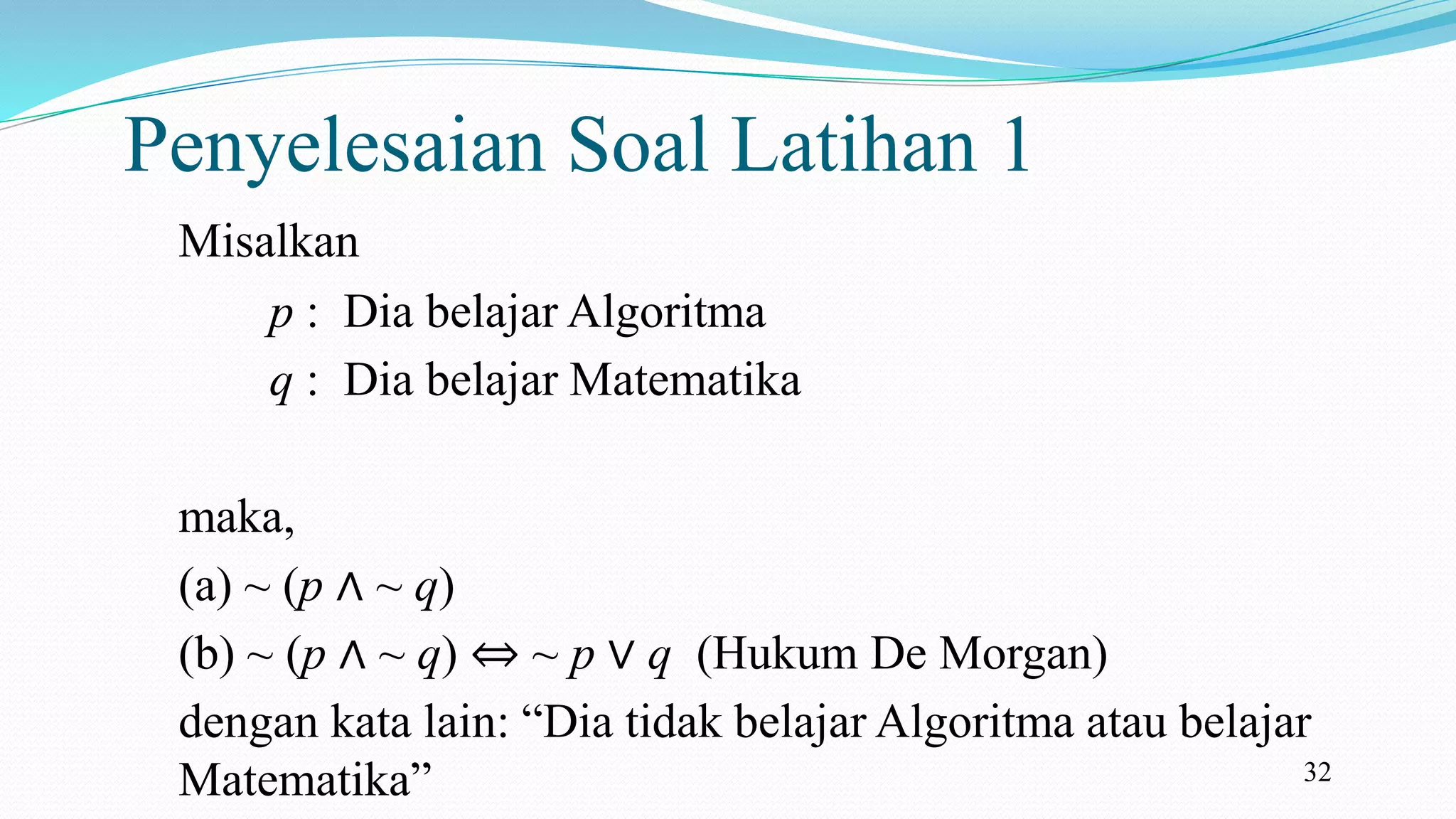 Penyelesaian Soal Latihan 1

Misalkan

$p$ : Dia belajar Algoritma

$q$ : Dia belajar Matematika

maka,

(a) $\sim (p \wedge \sim q)$

(b) $\sim (p \wedge \sim q) \Leftrightarrow \sim p \vee q$ (Hukum De Morgan)

dengan kata lain: “Dia tidak belajar Algoritma atau belajar Matematika”

32